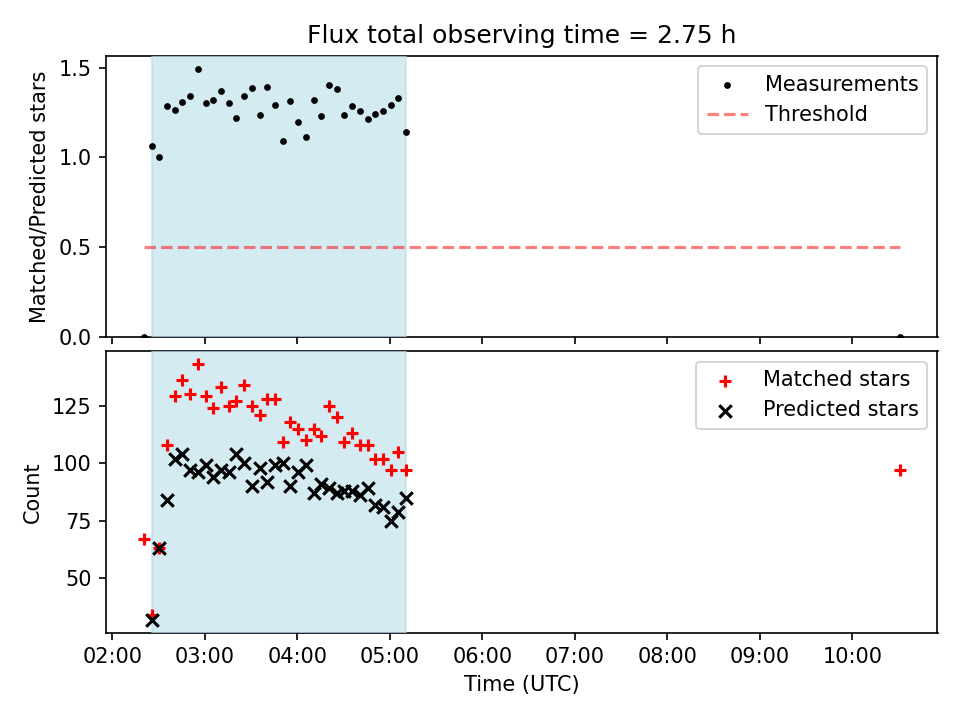 Flux total observing time = 2.75 h

Matched/Predicted stars

1.5
1.0
0.5
0.0

Measurements
Threshold

Count

125
100
75
50

Matched stars
Predicted stars

02:00 03:00 04:00 05:00 06:00 07:00 08:00 09:00 10:00

Time (UTC)